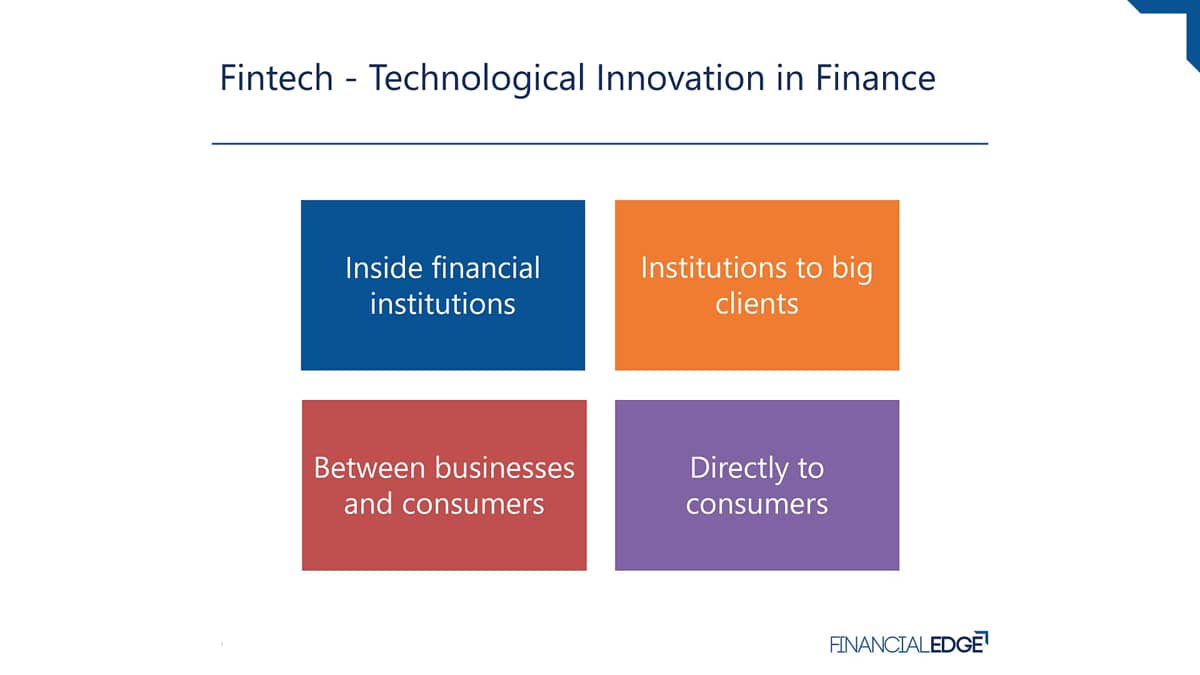 Fintech - Technological Innovation in Finance

Inside financial institutions

Institutions to big clients

Between businesses and consumers

Directly to consumers

FINANCIALEDGE